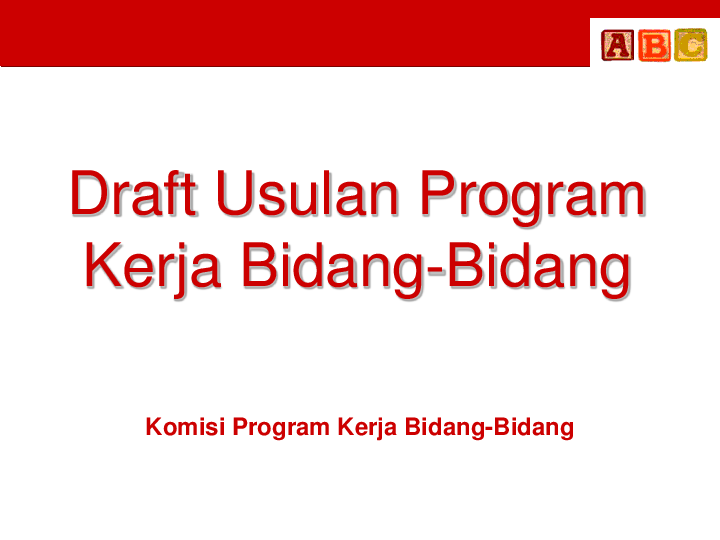 A B C

Draft Usulan Program Kerja Bidang-Bidang

Komisi Program Kerja Bidang-Bidang